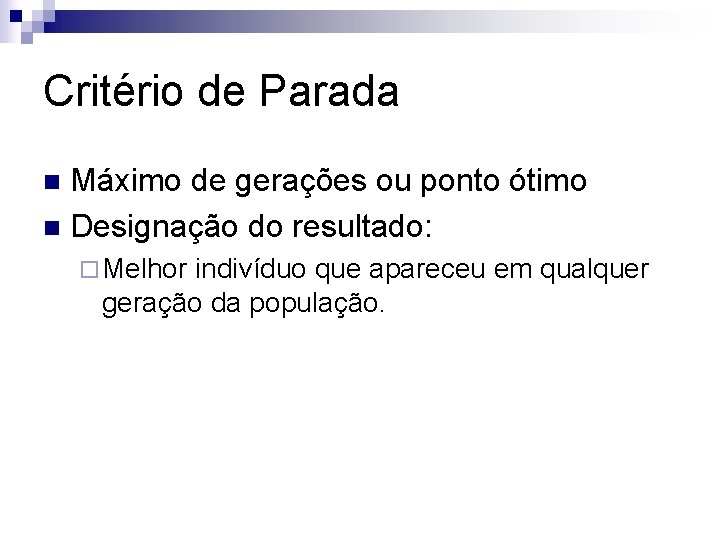 Critério de Parada

Máximo de gerações ou ponto ótimo

Designação do resultado:

Melhor indivíduo que apareceu em qualquer geração da população.